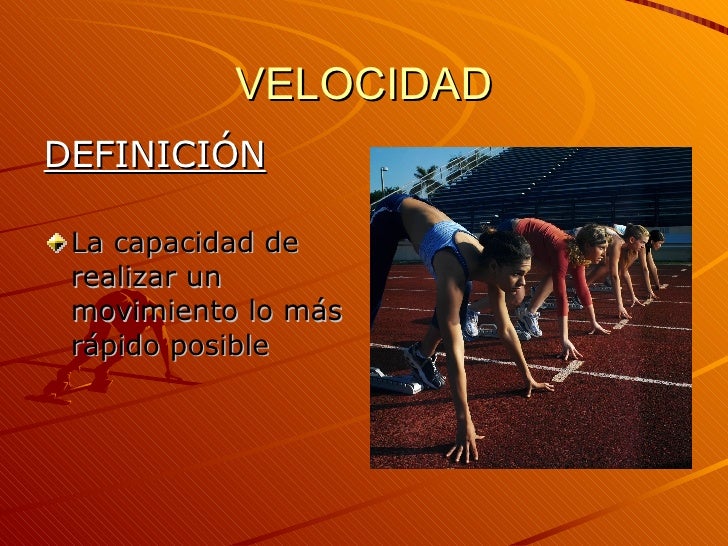 VELOCIDAD

DEFINICIÓN

La capacidad de realizar un movimiento lo más rápido posible